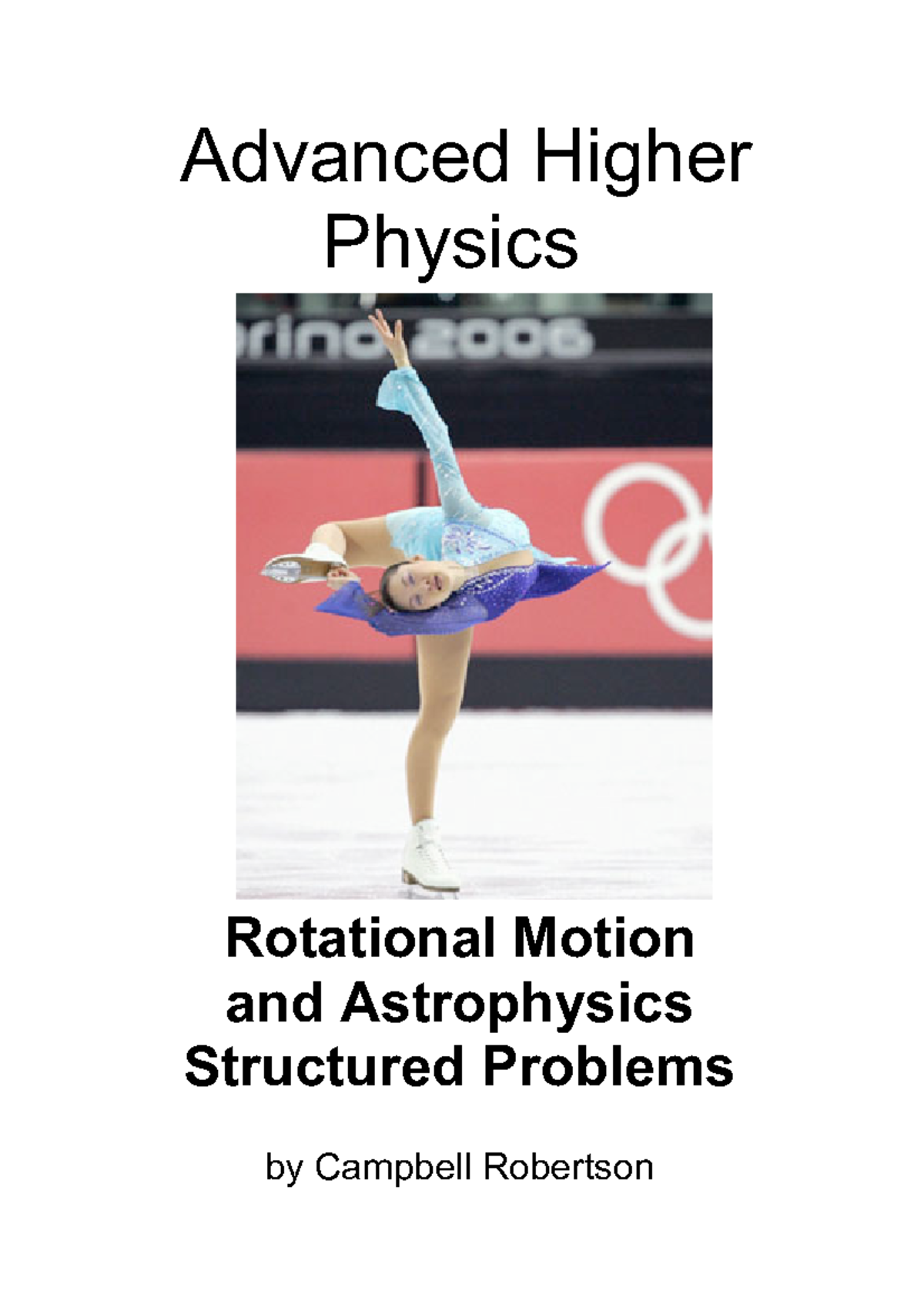 Advanced Higher Physics

rino 2006

Rotational Motion and Astrophysics Structured Problems

by Campbell Robertson